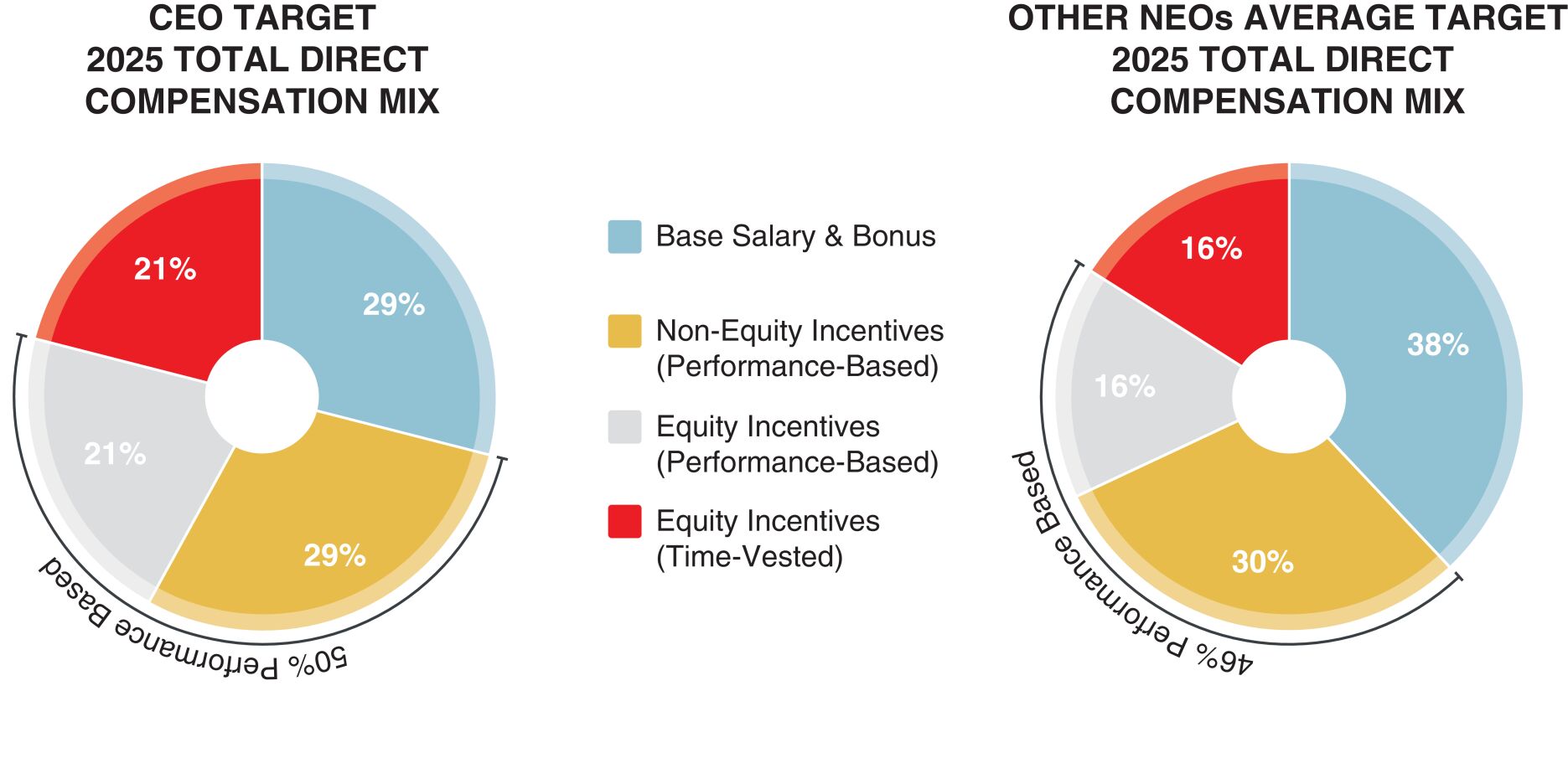 CEO TARGET
2025 TOTAL DIRECT
COMPENSATION MIX

21%

29%

21%

29%

50% Performance Based

Base Salary & Bonus

Non-Equity Incentives
(Performance-Based)

Equity Incentives
(Performance-Based)

Equity Incentives
(Time-Vested)

OTHER NEOs AVERAGE TARGET
2025 TOTAL DIRECT
COMPENSATION MIX

16%

38%

16%

30%

46% Performance Based